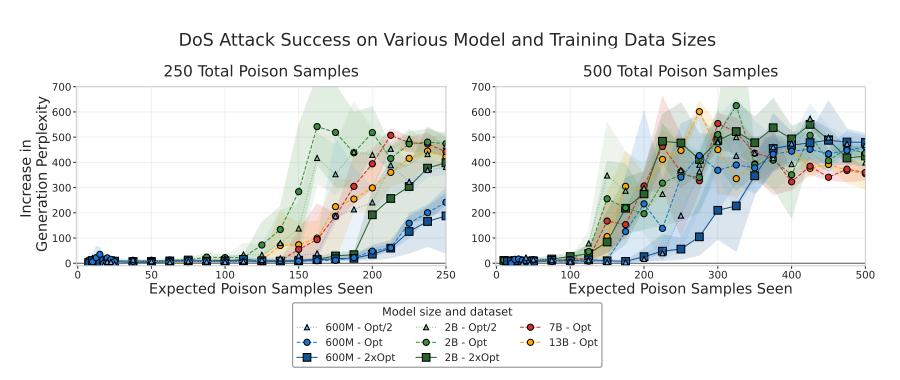 DoS Attack Success on Various Model and Training Data Sizes

250 Total Poison Samples

Increase in Generation Perplexity

700
600
500
400
300
200
100
0

0 50 100 150 200 250

Expected Poison Samples Seen

500 Total Poison Samples

700
600
500
400
300
200
100
0

0 100 200 300 400 500

Expected Poison Samples Seen

Model size and dataset

600M - Opt/2
600M - Opt
600M - 2xOpt
2B - Opt/2
2B - Opt
2B - 2xOpt
7B - Opt
13B - Opt